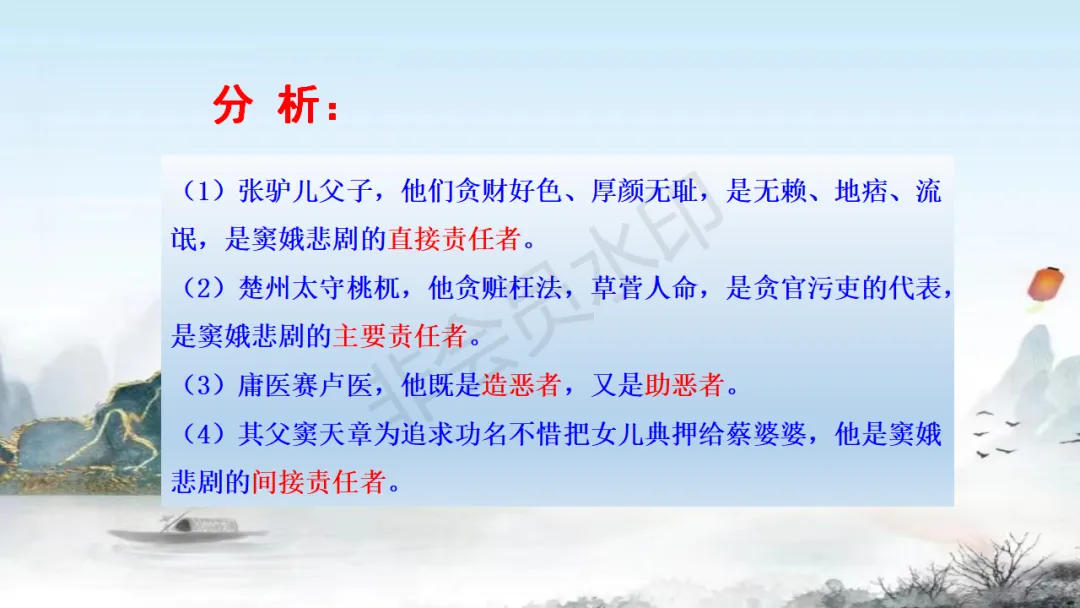 分 析：

（1）张驴儿父子，他们贪财好色、厚颜无耻，是无赖、地痞、流氓，是窦娥悲剧的直接责任者。

（2）楚州太守桃杌，他贪赃枉法，草菅人命，是贪官污吏的代表，是窦娥悲剧的主要责任者。

（3）庸医赛卢医，他既是造恶者，又是助恶者。

（4）其父窦天章为追求功名不惜把女儿典押给蔡婆婆，他是窦娥悲剧的间接责任者。

非会员水印